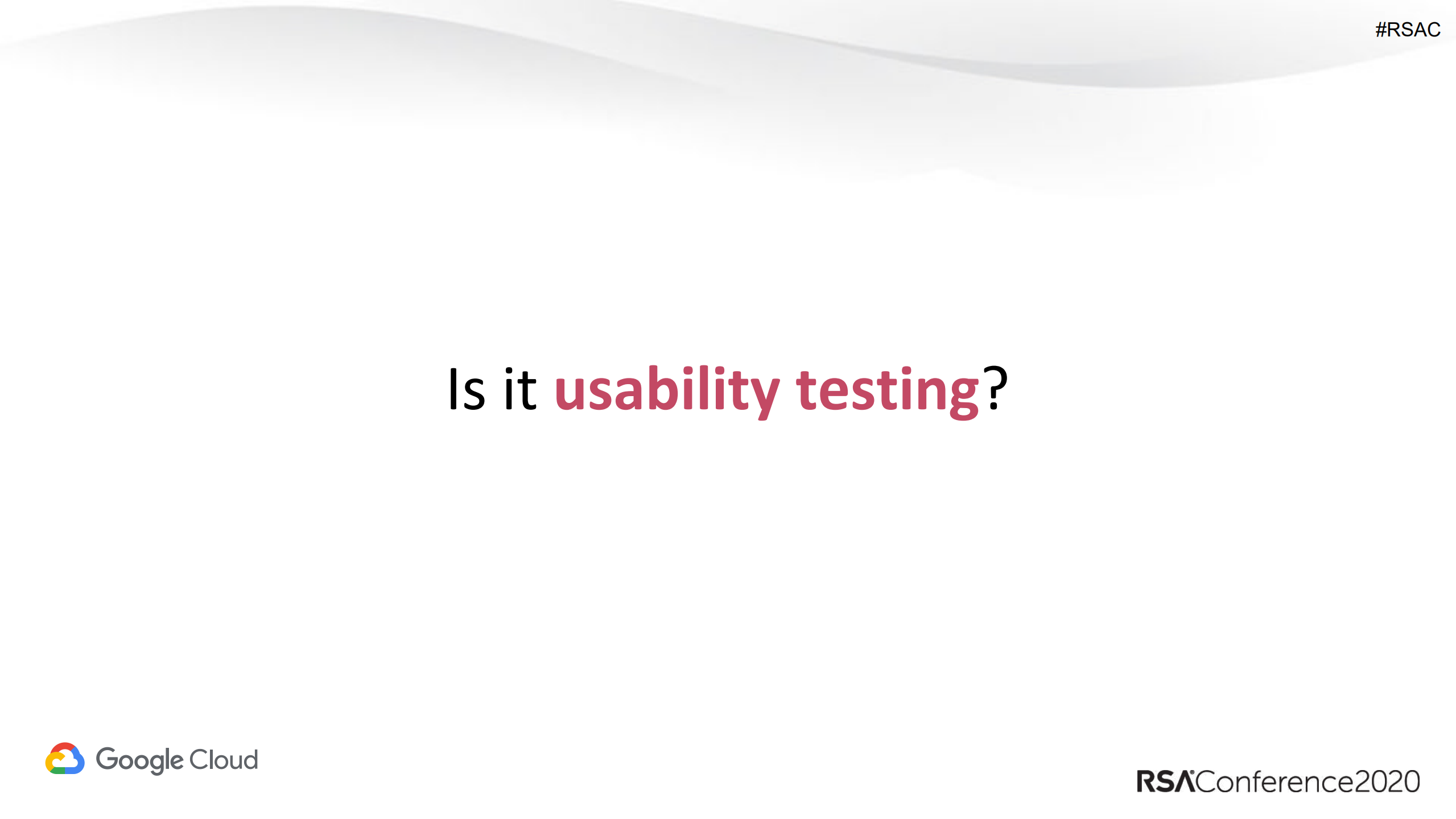 #RSAC

Is it usability testing?

Google Cloud

RSAConference2020